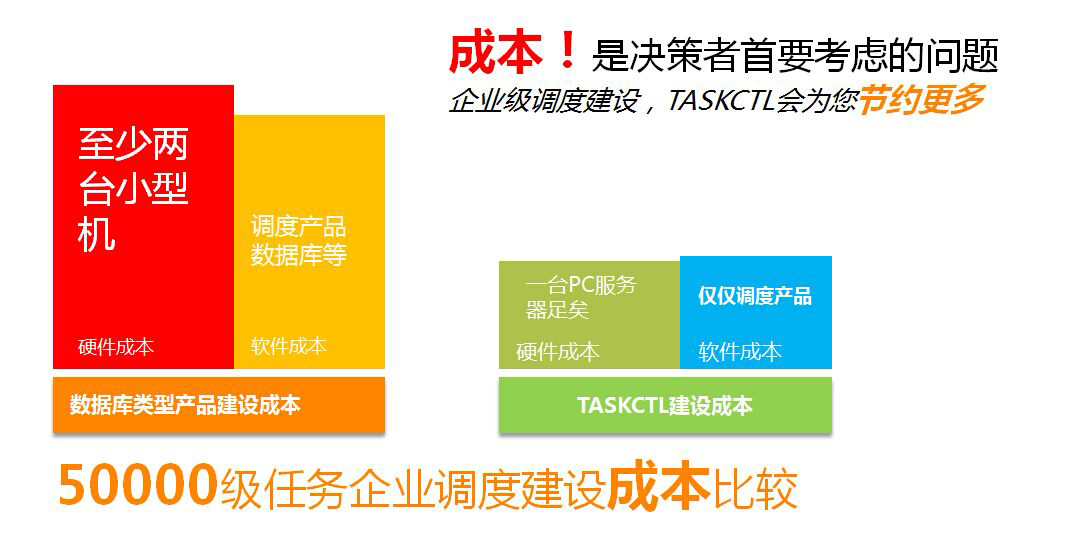 成本！是决策者首要考虑的问题

企业级调度建设，TASKCTL会为您节约更多

至少两台小型机

硬件成本

调度产品数据库等

软件成本

数据库类型产品建设成本

一台PC服务器足矣

硬件成本

仅仅调度产品

软件成本

TASKCTL建设成本

50000级任务企业调度建设成本比较